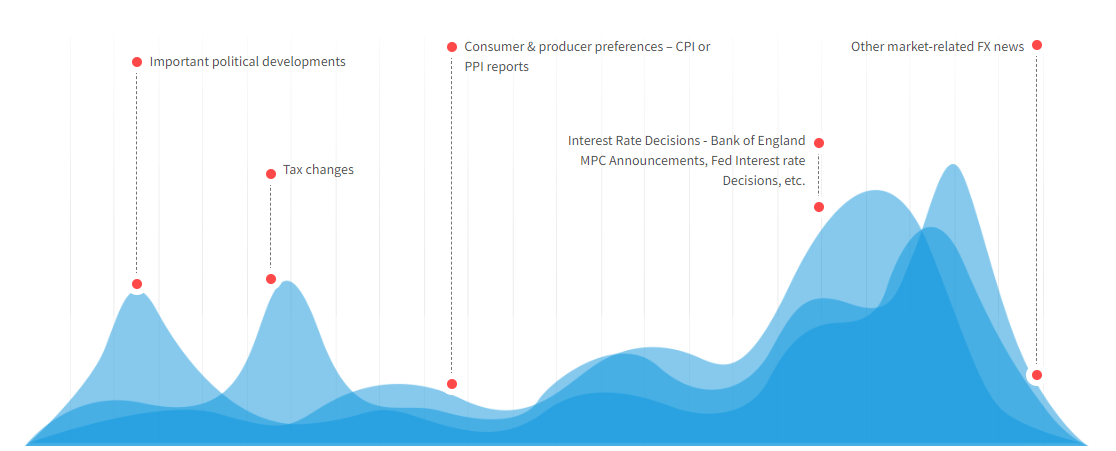 Important political developments

Tax changes

Consumer & producer preferences – CPI or PPI reports

Interest Rate Decisions - Bank of England MPC Announcements, Fed Interest rate Decisions, etc.

Other market-related FX news